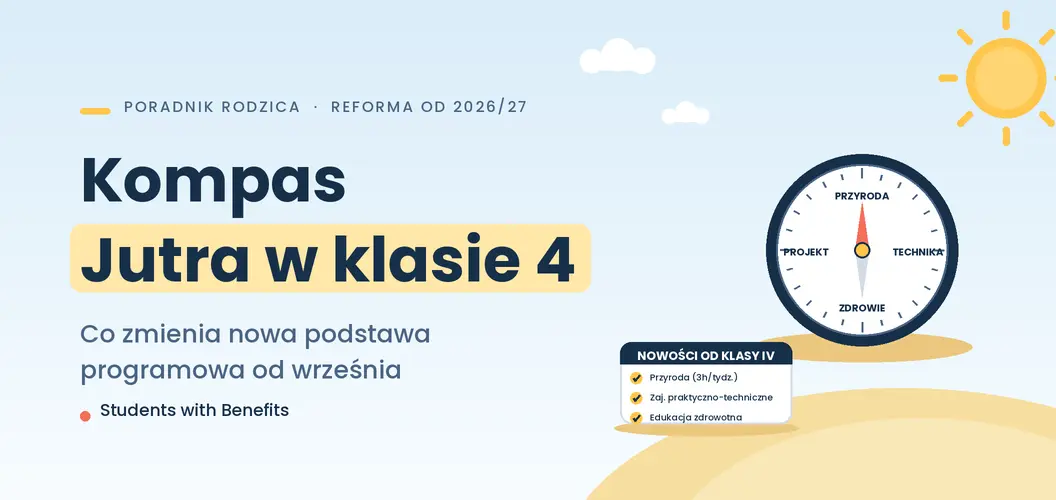 PORADNIK RODZICA · REFORMA OD 2026/27

Kompas
Jutra w klasie 4

Co zmienia nowa podstawa programowa od września

Students with Benefits

PRZYRODA
PROJEKT
TECHNIKA
ZDROWIE

NOWOŚCI OD KLASY IV
Przyroda (3h/tydz.)
Zaj. praktyczno-techniczne
Edukacja zdrowotna